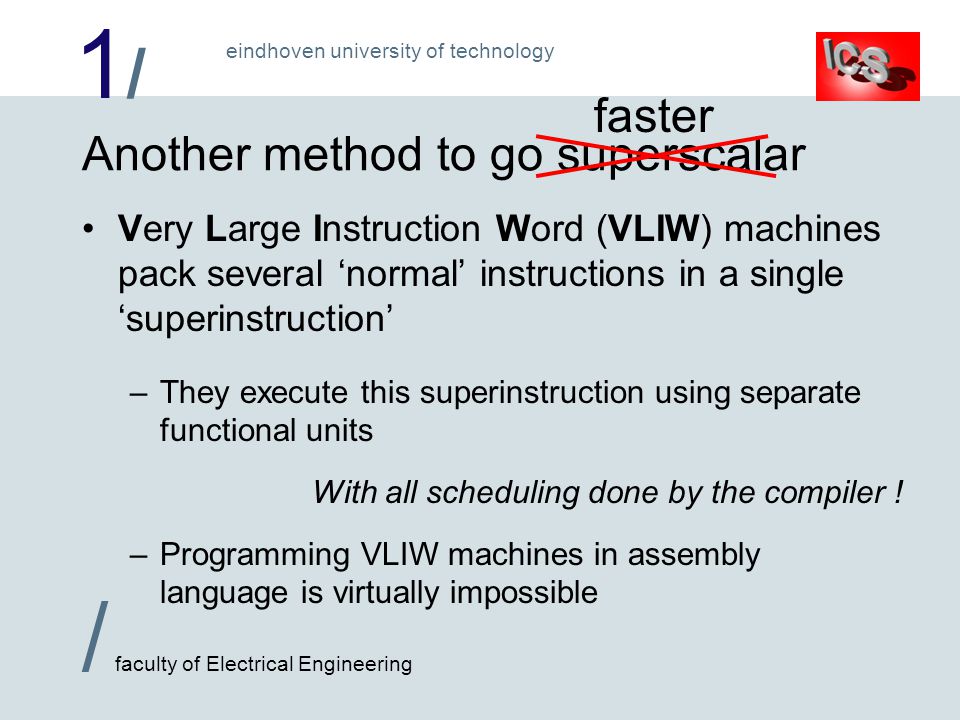 1/ eindhoven university of technology

ICS

faster

Another method to go superscalar

• Very Large Instruction Word (VLIW) machines pack several ‘normal’ instructions in a single ‘superinstruction’

– They execute this superinstruction using separate functional units

With all scheduling done by the compiler !

– Programming VLIW machines in assembly language is virtually impossible

/ faculty of Electrical Engineering